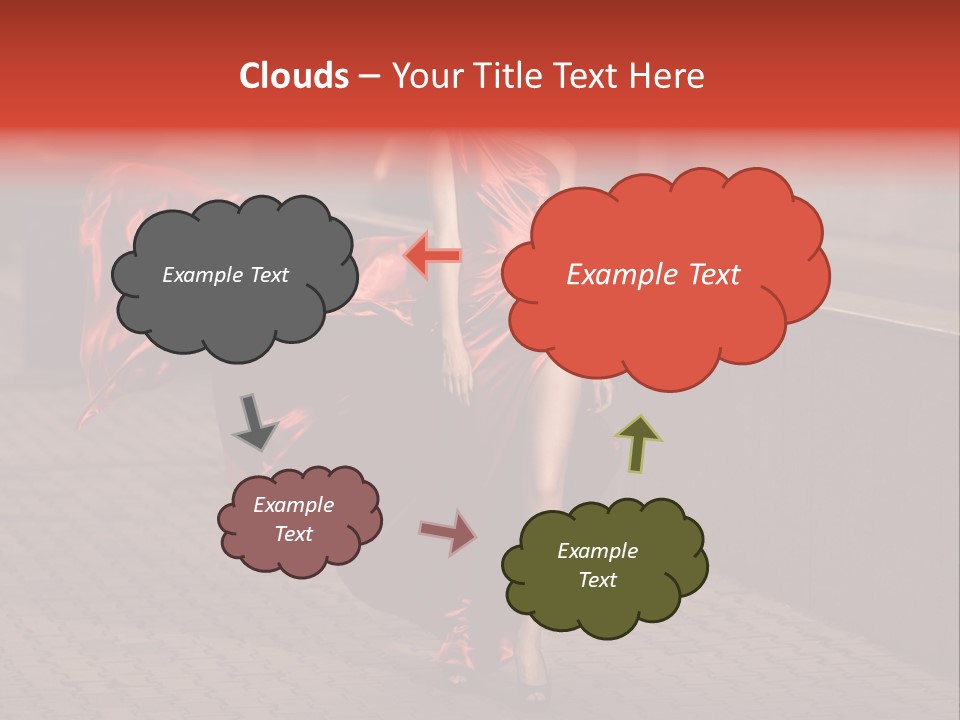 Clouds – Your Title Text Here

Example Text

Example Text

Example Text

Example Text